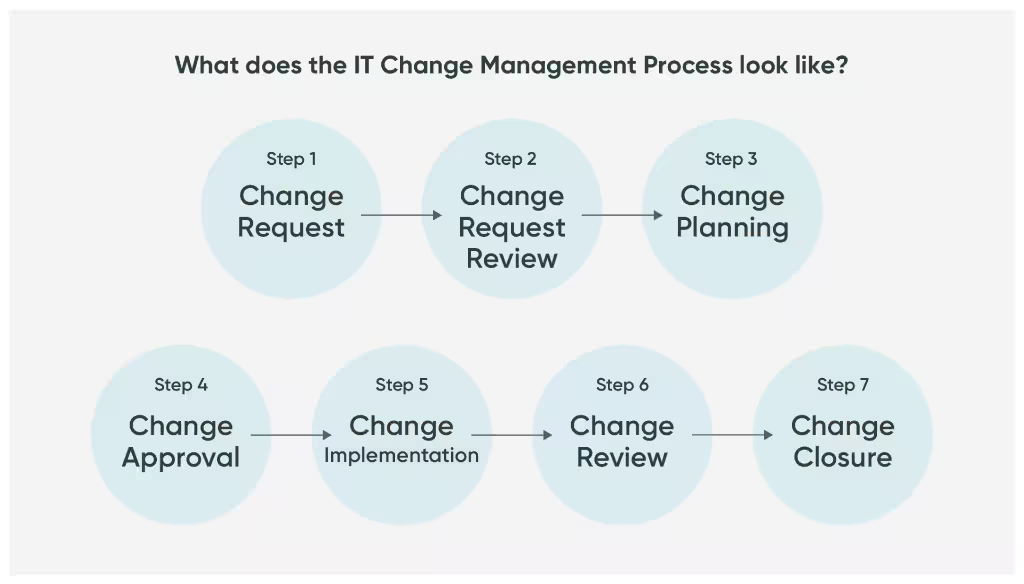 What does the IT Change Management Process look like?

Step 1
Change Request

Step 2
Change Request Review

Step 3
Change Planning

Step 4
Change Approval

Step 5
Change Implementation

Step 6
Change Review

Step 7
Change Closure